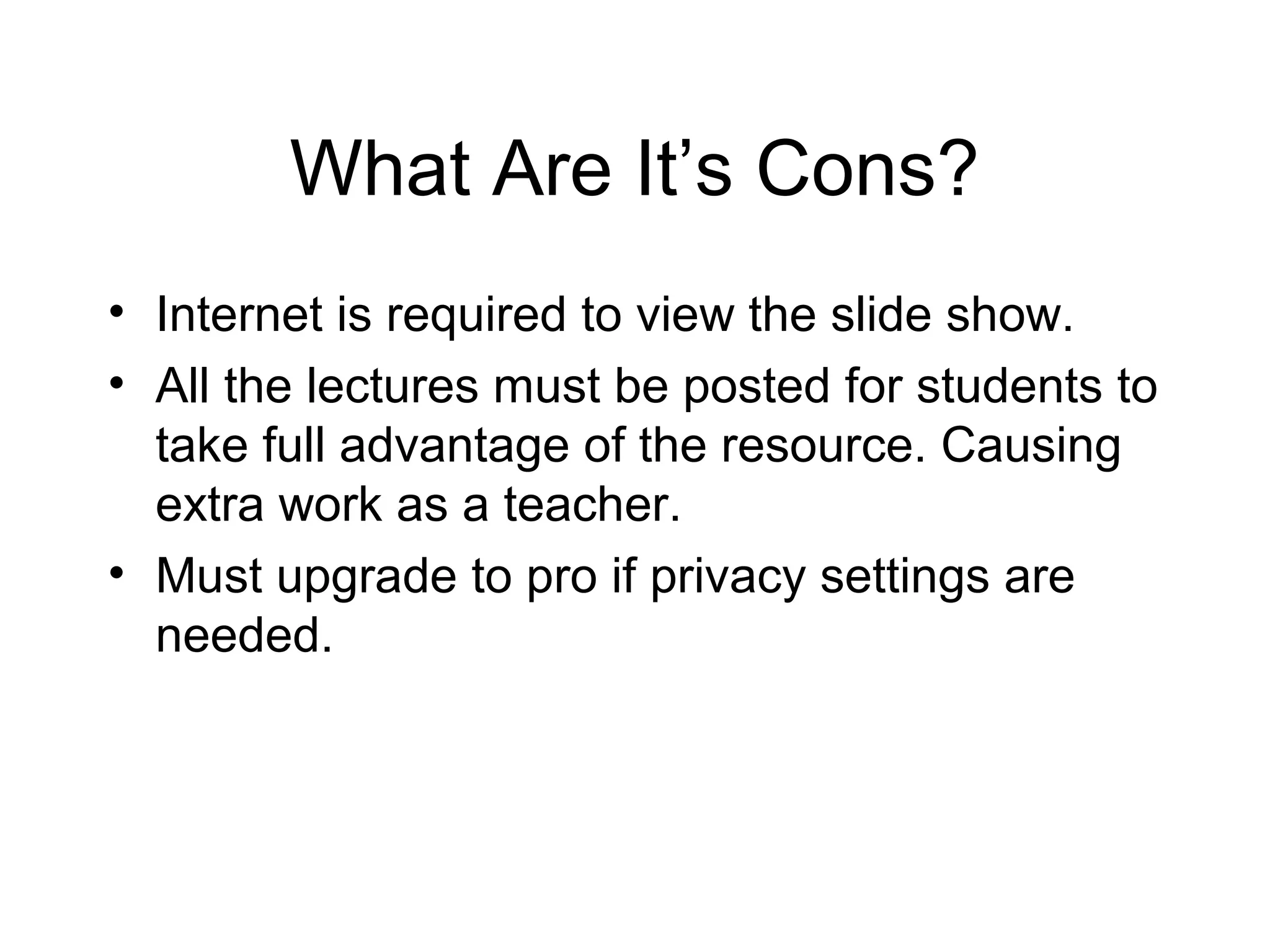 What Are It’s Cons?

• Internet is required to view the slide show.
• All the lectures must be posted for students to take full advantage of the resource. Causing extra work as a teacher.
• Must upgrade to pro if privacy settings are needed.